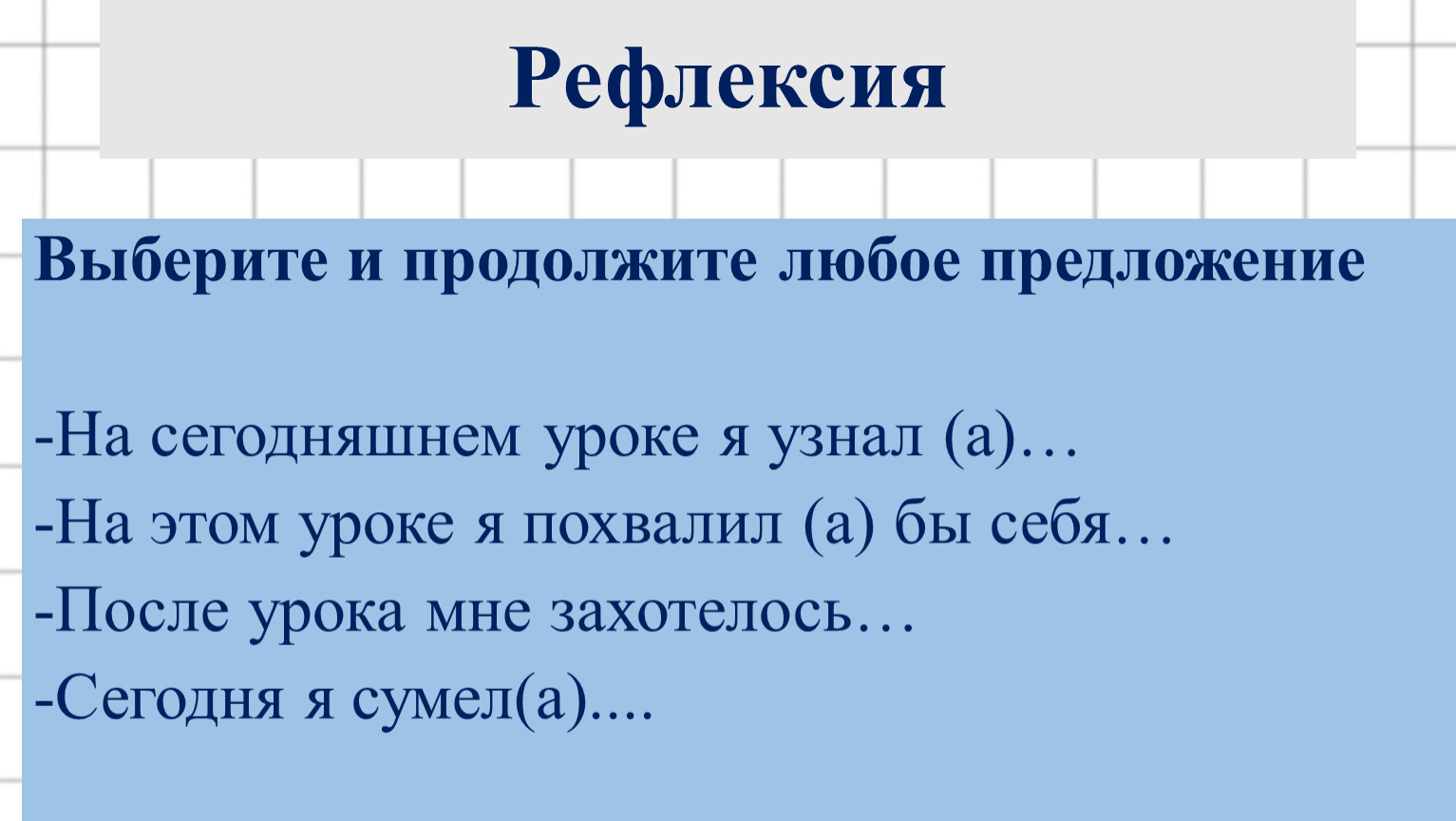 Рефлексия

Выберите и продолжите любое предложение

-На сегодняшнем уроке я узнал (а)…
-На этом уроке я похвалил (а) бы себя…
-После урока мне захотелось…
-Сегодня я сумел(а)....